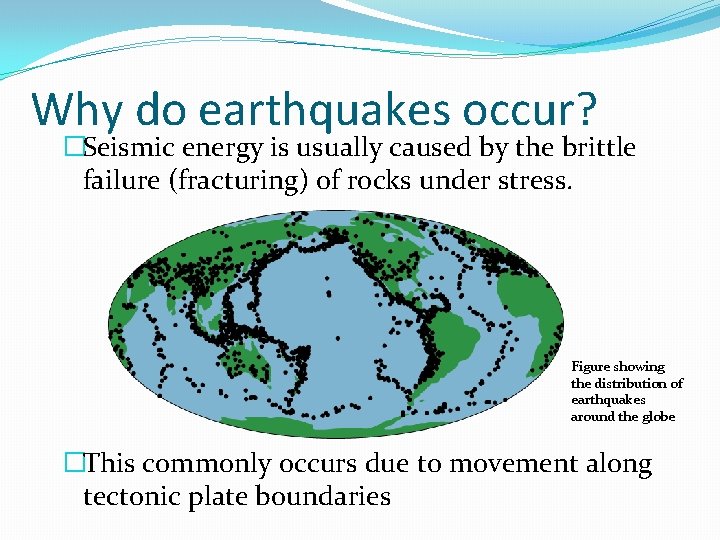 Why do earthquakes occur?

□Seismic energy is usually caused by the brittle failure (fracturing) of rocks under stress.

Figure showing the distribution of earthquakes around the globe

□This commonly occurs due to movement along tectonic plate boundaries